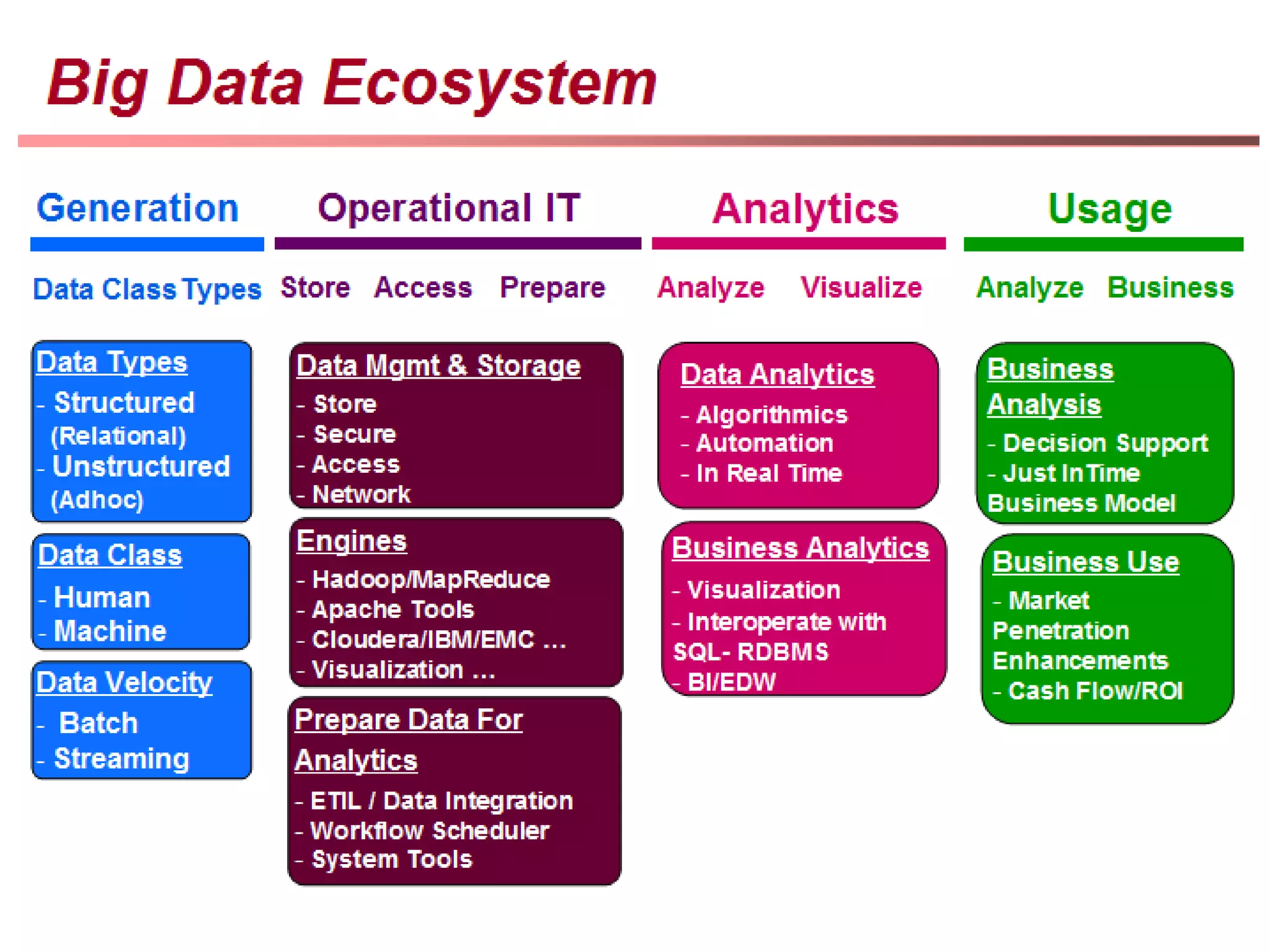 Big Data Ecosystem

Generation

Data Class Types

Data Types
- Structured (Relational)
- Unstructured (Adhoc)

Data Class
- Human
- Machine

Data Velocity
- Batch
- Streaming

Operational IT

Store Access Prepare

Data Mgmt & Storage
- Store
- Secure
- Access
- Network

Engines
- Hadoop/MapReduce
- Apache Tools
- Cloudera/IBM/EMC …
- Visualization …

Prepare Data For Analytics
- ETIL / Data Integration
- Workflow Scheduler
- System Tools

Analytics

Analyze Visualize

Data Analytics
- Algorithmics
- Automation
- In Real Time

Business Analytics
- Visualization
- Interoperate with SQL- RDBMS
- BI/EDW

Usage

Analyze Business

Business Analysis
- Decision Support
- Just In Time Business Model

Business Use
- Market Penetration Enhancements
- Cash Flow/ROI